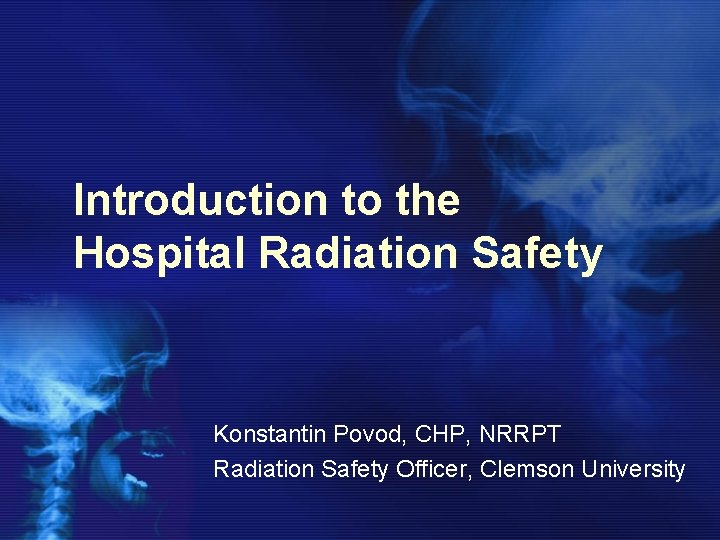 Introduction to the Hospital Radiation Safety

Konstantin Povod, CHP, NRRPT
Radiation Safety Officer, Clemson University